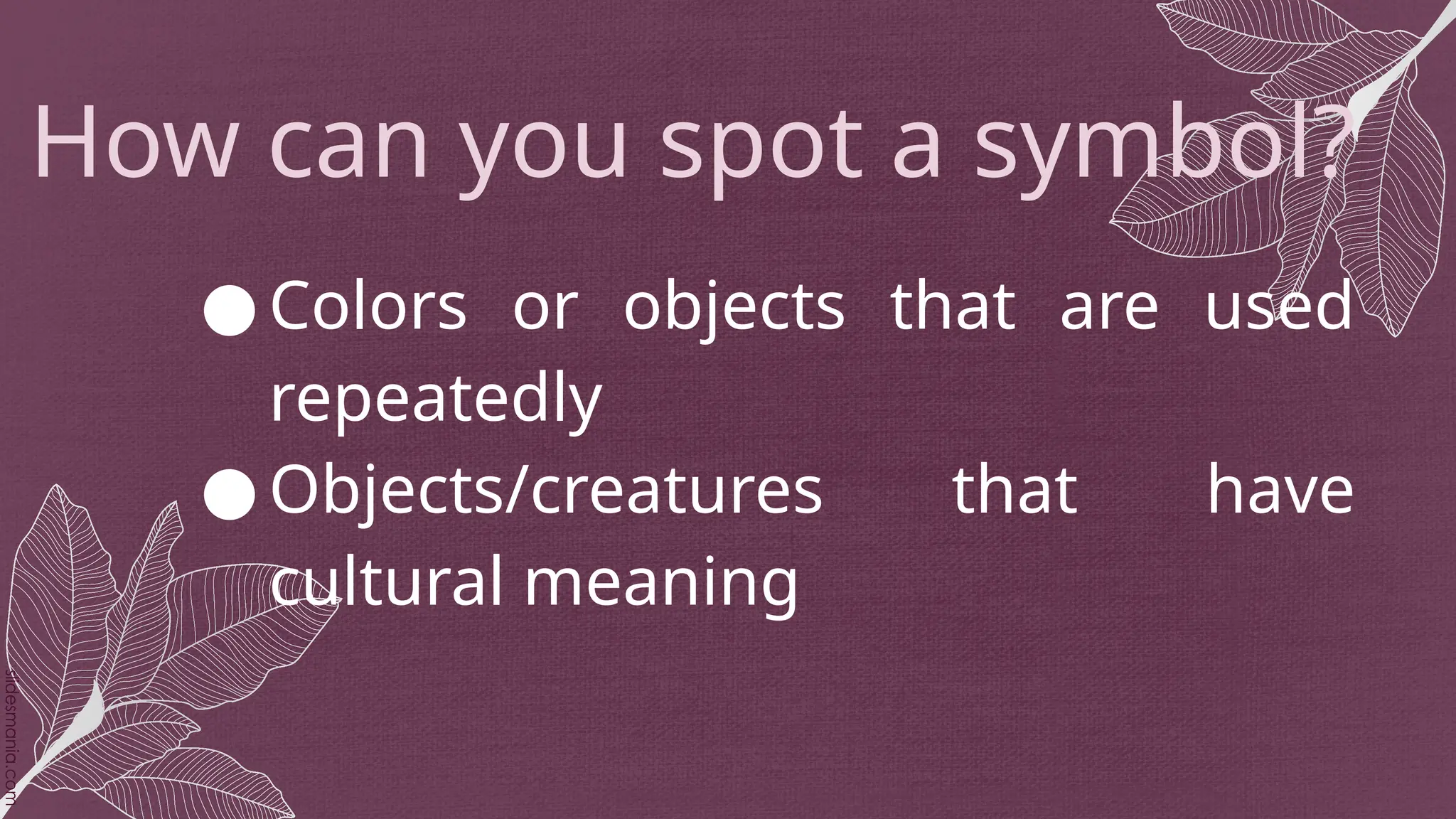 How can you spot a symbol?

● Colors or objects that are used repeatedly
● Objects/creatures that have cultural meaning

slidesmania.com